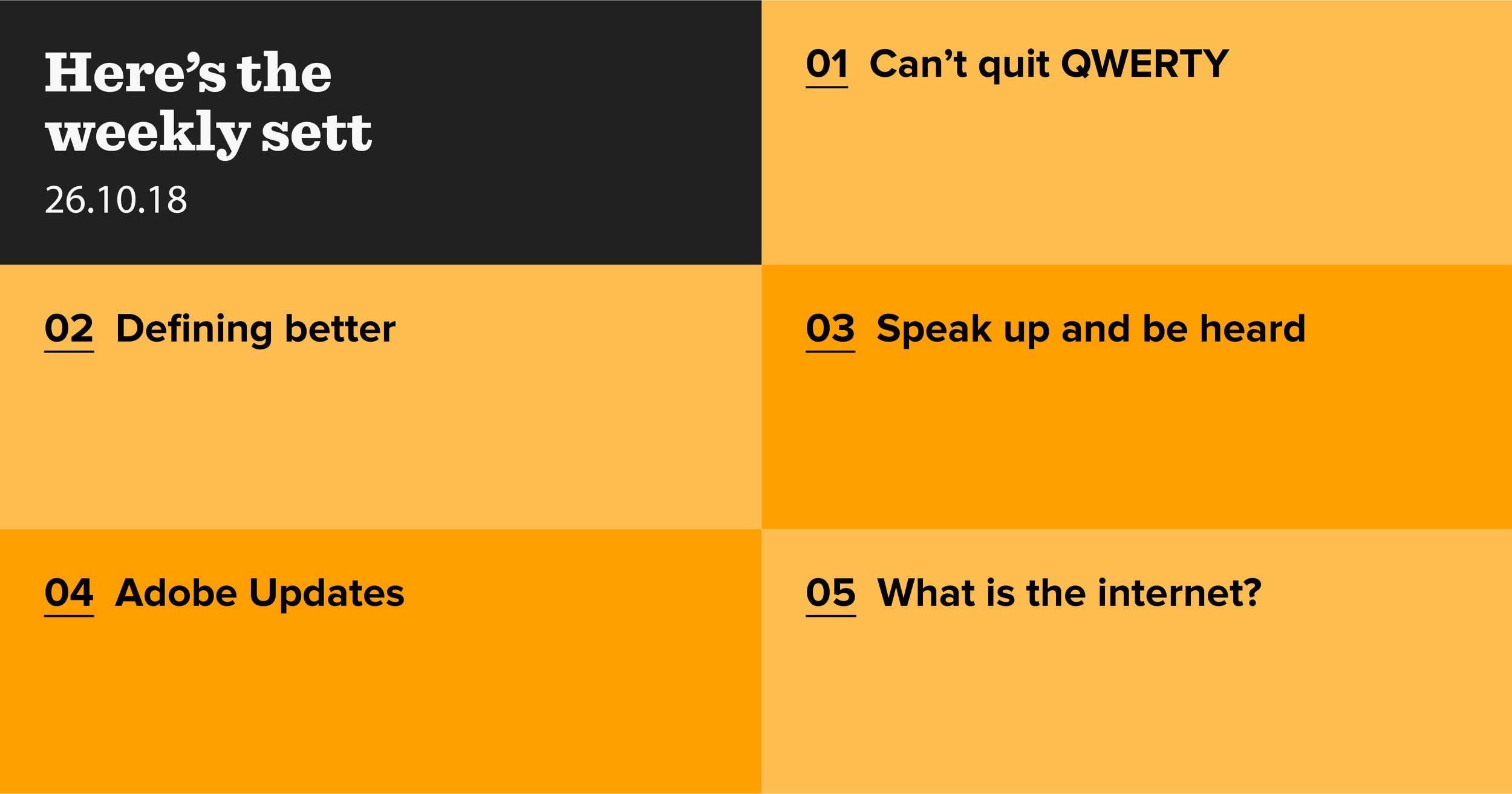 Here’s the weekly sett

26.10.18

01 Can’t quit QWERTY

02 Defining better

03 Speak up and be heard

04 Adobe Updates

05 What is the internet?